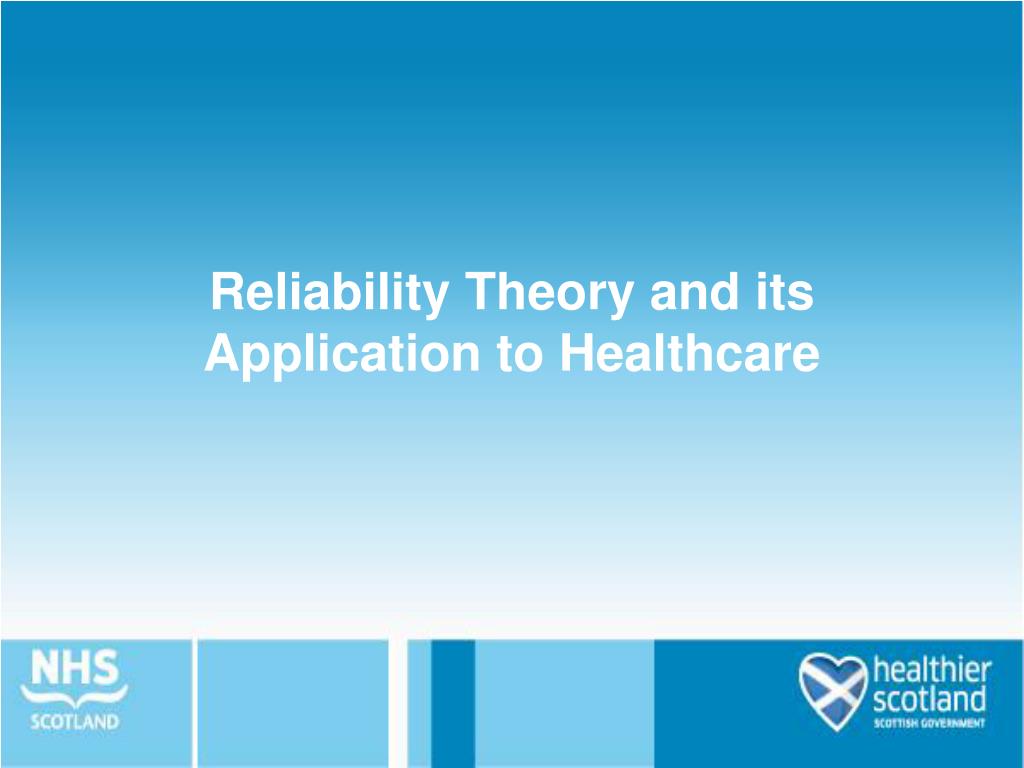 Reliability Theory and its Application to Healthcare

NHS
SCOTLAND

healthier
scotland
SCOTTISH GOVERNMENT